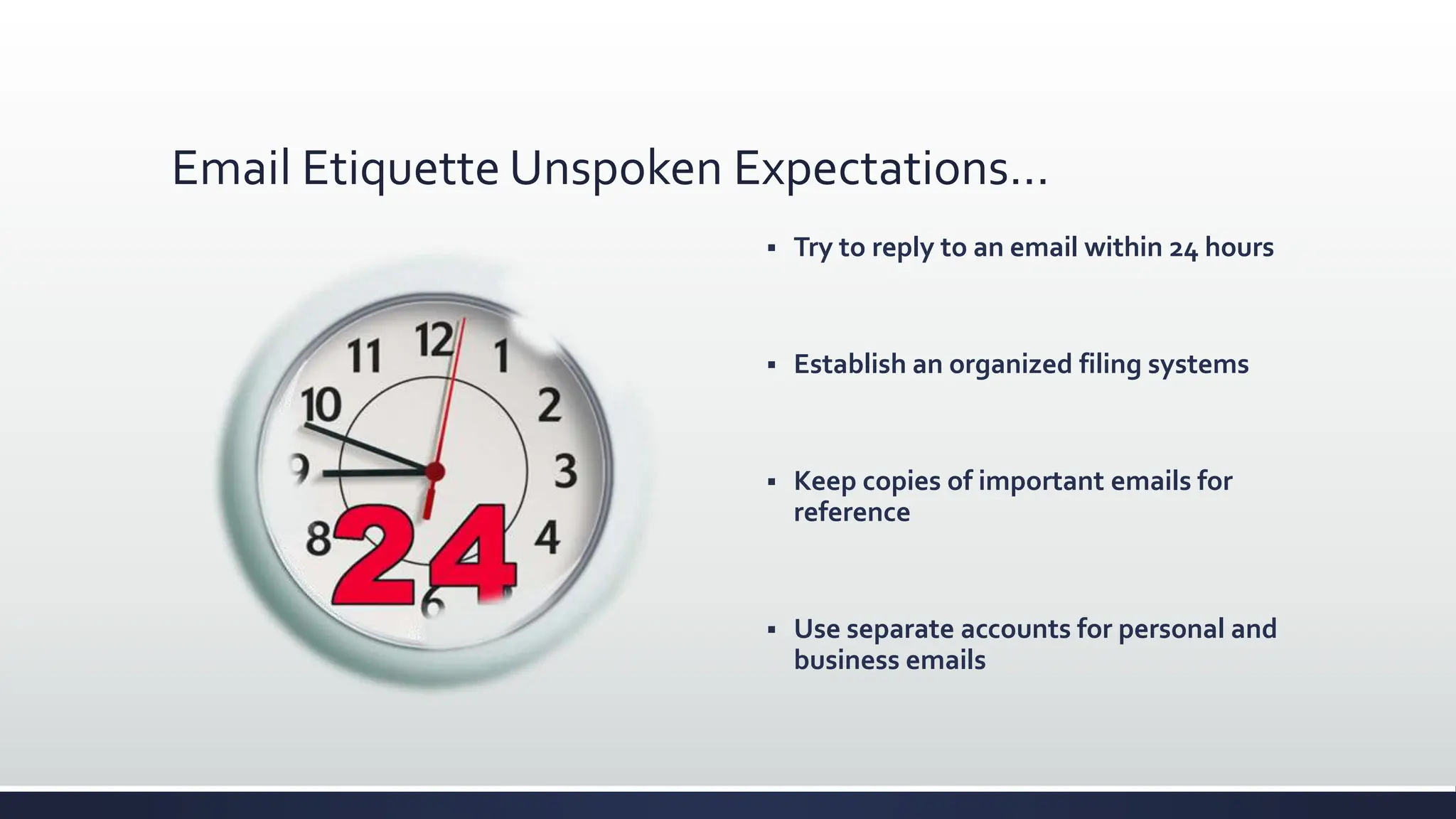 Email Etiquette Unspoken Expectations…

11 12 1 10 2 9 3 8 4 6

24

▪ Try to reply to an email within 24 hours

▪ Establish an organized filing systems

▪ Keep copies of important emails for reference

▪ Use separate accounts for personal and business emails